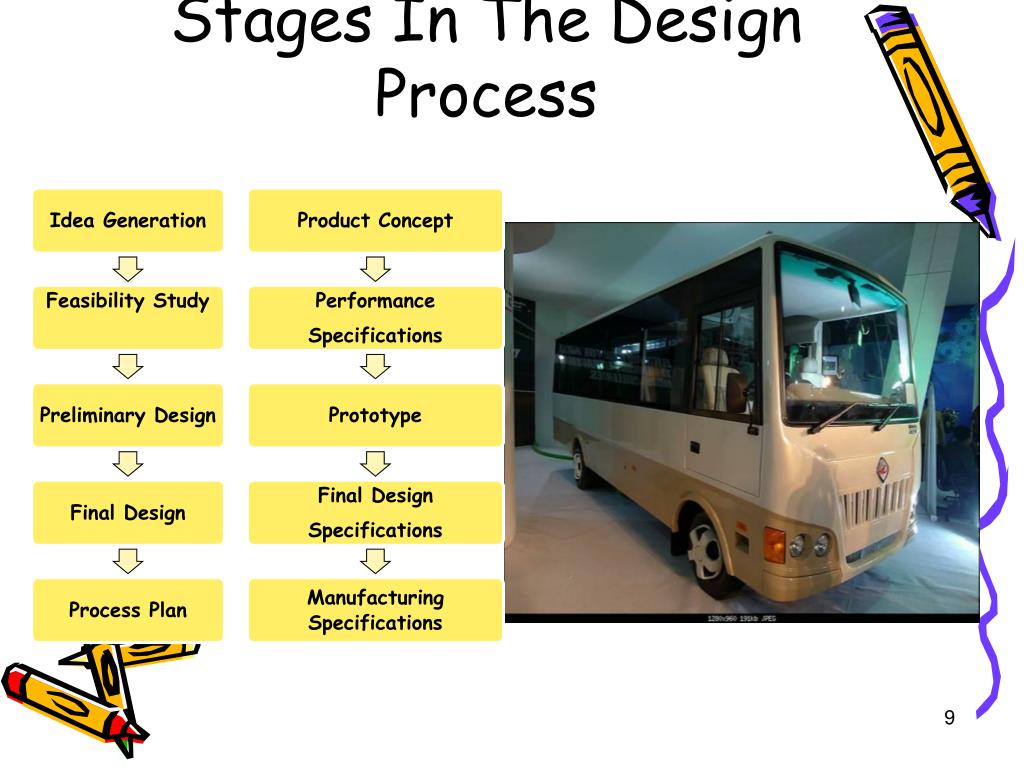 Stages In The Design Process

Idea Generation

Feasibility Study

Preliminary Design

Final Design

Process Plan

Product Concept

Performance Specifications

Prototype

Final Design Specifications

Manufacturing Specifications

1280x960 191kb JPEG

9